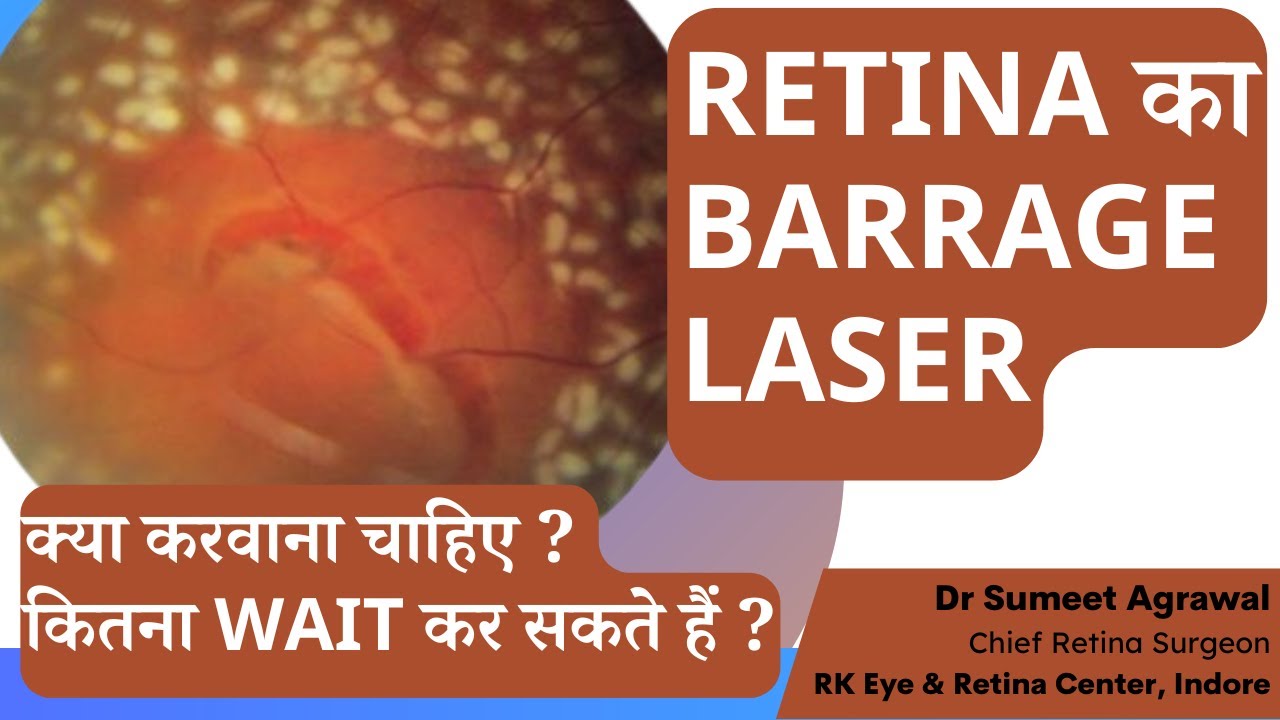 RETINA का BARRAGE LASER

क्या करवाना चाहिए ?
कितना WAIT कर सकते हैं ?

Dr Sumeet Agrawal
Chief Retina Surgeon
RK Eye & Retina Center, Indore